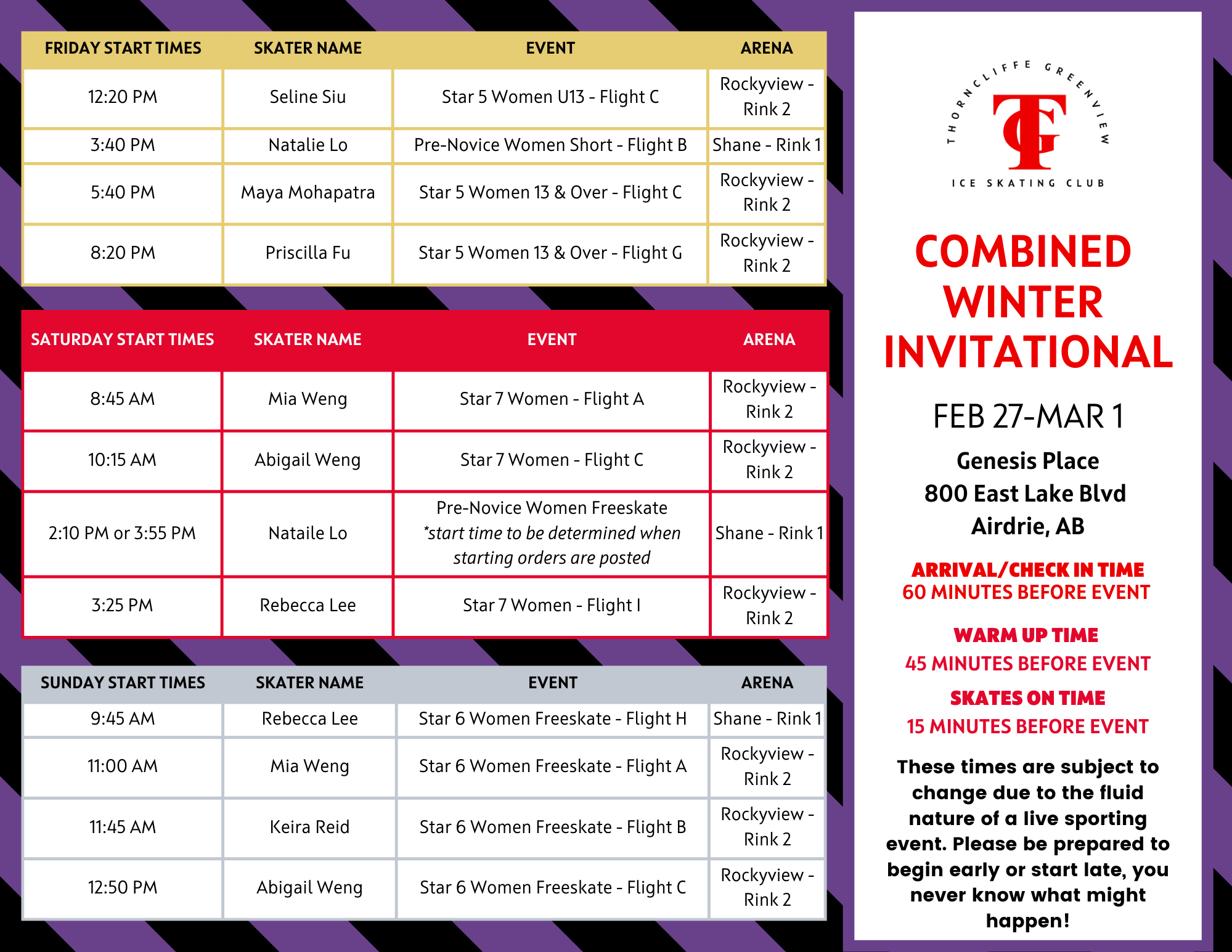 | FRIDAY START TIMES | SKATER NAME | EVENT | ARENA |
|---|---|---|---|
| 12:20 PM | Seline Siu | Star 5 Women U13 - Flight C | Rockyview - Rink 2 |
| 3:40 PM | Natalie Lo | Pre-Novice Women Short - Flight B | Shane - Rink 1 |
| 5:40 PM | Maya Mohapatra | Star 5 Women 13 & Over - Flight C | Rockyview - Rink 2 |
| 8:20 PM | Priscilla Fu | Star 5 Women 13 & Over - Flight G | Rockyview - Rink 2 |

| SATURDAY START TIMES | SKATER NAME | EVENT | ARENA |
|---|---|---|---|
| 8:45 AM | Mia Weng | Star 7 Women - Flight A | Rockyview - Rink 2 |
| 10:15 AM | Abigail Weng | Star 7 Women - Flight C | Rockyview - Rink 2 |
| 2:10 PM or 3:55 PM | Nataile Lo | Pre-Novice Women Freeskate *start time to be determined when starting orders are posted | Shane - Rink 1 |
| 3:25 PM | Rebecca Lee | Star 7 Women - Flight I | Rockyview - Rink 2 |

| SUNDAY START TIMES | SKATER NAME | EVENT | ARENA |
|---|---|---|---|
| 9:45 AM | Rebecca Lee | Star 6 Women Freeskate - Flight H | Shane - Rink 1 |
| 11:00 AM | Mia Weng | Star 6 Women Freeskate - Flight A | Rockyview - Rink 2 |
| 11:45 AM | Keira Reid | Star 6 Women Freeskate - Flight B | Rockyview - Rink 2 |
| 12:50 PM | Abigail Weng | Star 6 Women Freeskate - Flight C | Rockyview - Rink 2 |

THORNCLIFFE GREENVIEW
TG
ICE SKATING CLUB

COMBINED WINTER INVITATIONAL

FEB 27-MAR 1

Genesis Place
800 East Lake Blvd
Airdrie, AB

ARRIVAL/CHECK IN TIME
60 MINUTES BEFORE EVENT

WARM UP TIME
45 MINUTES BEFORE EVENT

SKATES ON TIME
15 MINUTES BEFORE EVENT

These times are subject to change due to the fluid nature of a live sporting event. Please be prepared to begin early or start late, you never know what might happen!